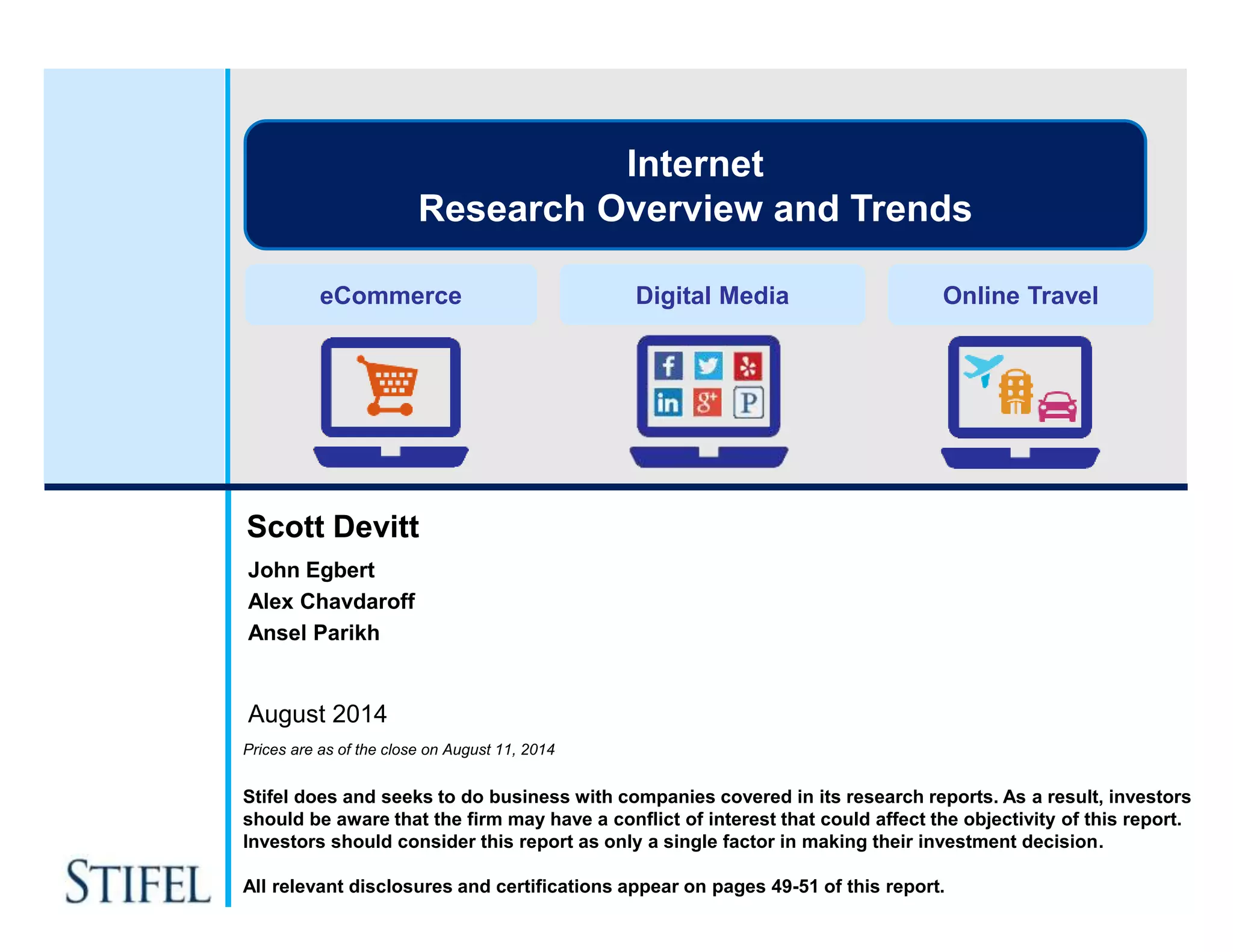 Internet
Research Overview and Trends

eCommerce

Digital Media

Online Travel

f in g+ P

Scott Devitt

John Egbert
Alex Chavdaroff
Ansel Parikh

August 2014

Prices are as of the close on August 11, 2014

Stifel does and seeks to do business with companies covered in its research reports. As a result, investors should be aware that the firm may have a conflict of interest that could affect the objectivity of this report. Investors should consider this report as only a single factor in making their investment decision.

All relevant disclosures and certifications appear on pages 49-51 of this report.

STIFEL